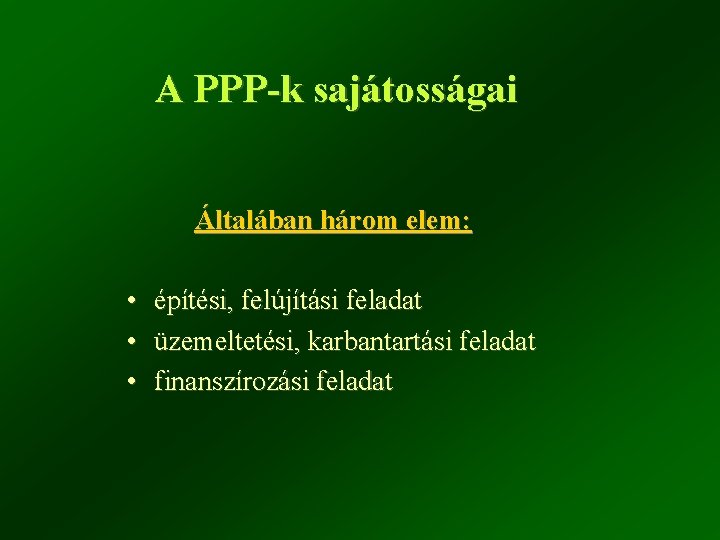 A PPP-k sajátosságai

Általában három elem:

• építési, felújítási feladat
• üzemeltetési, karbantartási feladat
• finanszírozási feladat